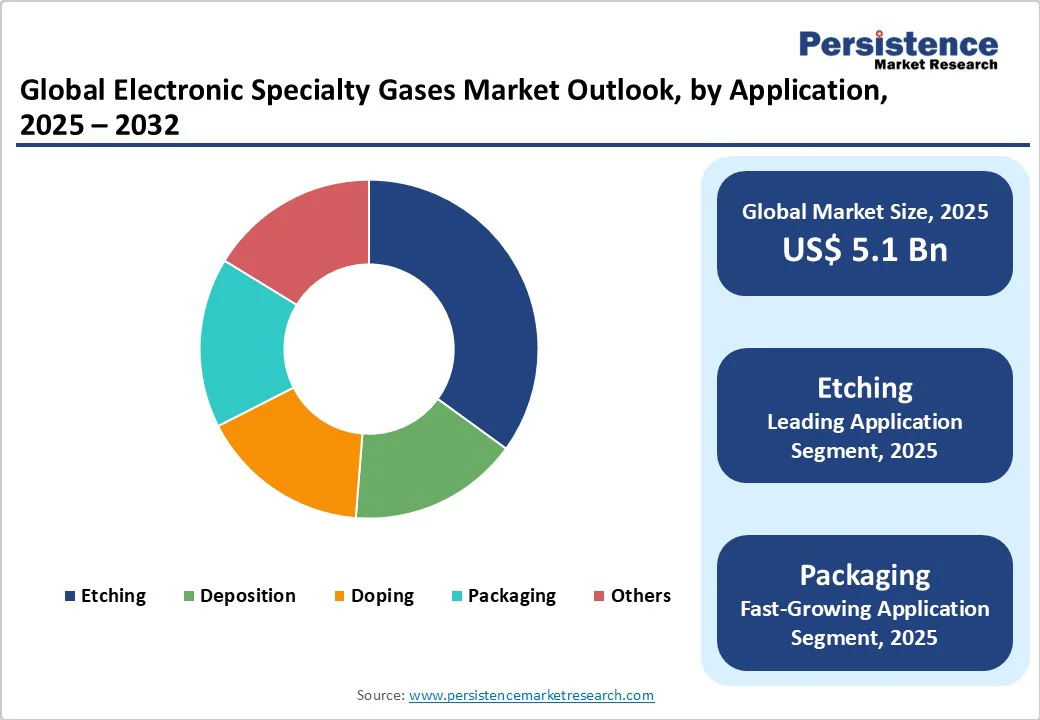 Persistence
Market Research

Global Electronic Specialty Gases Market Outlook, by Application, 2025 – 2032

Etching
Deposition
Doping
Packaging
Others

Global Market Size, 2025
US$ 5.1 Bn

Etching
Leading Application Segment, 2025

Packaging
Fast-Growing Application Segment, 2025

Source: www.persistencemarketresearch.com